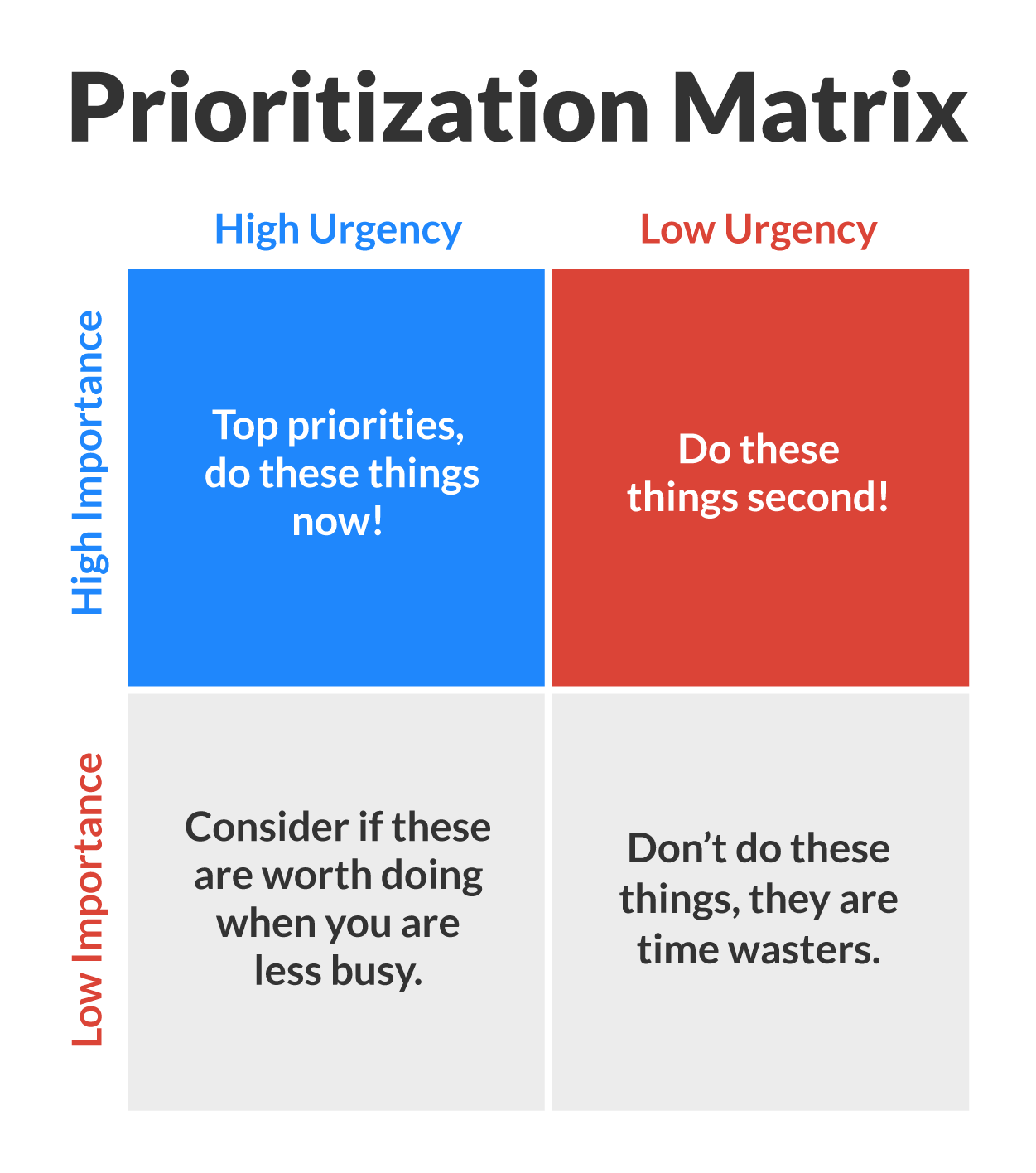 Prioritization Matrix

| | High Urgency | Low Urgency |
|---|---|---|
| High Importance | Top priorities, do these things now! | Do these things second! |
| Low Importance | Consider if these are worth doing when you are less busy. | Don’t do these things, they are time wasters. |